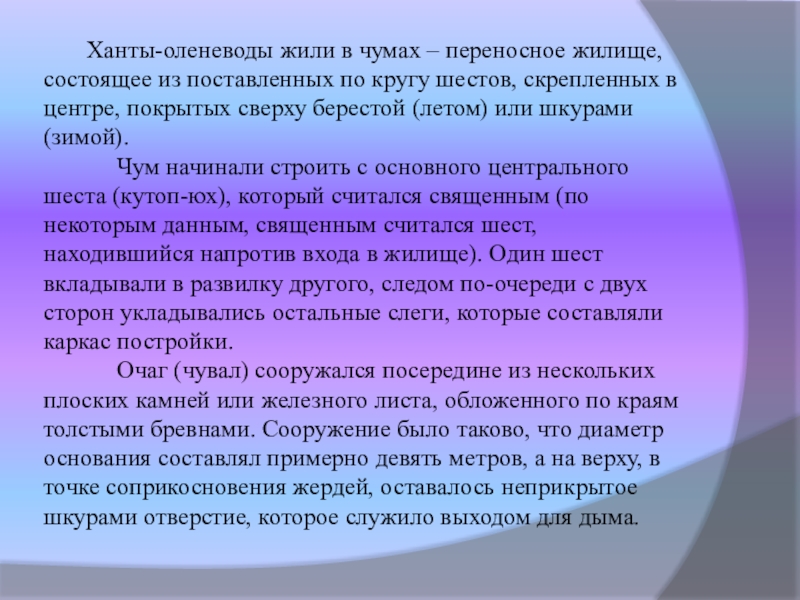 Ханты-оленеводы жили в чумах – переносное жилище, состоящее из поставленных по кругу шестов, скрепленных в центре, покрытых сверху берестой (летом) или шкурами (зимой).

Чум начинали строить с основного центрального шеста (кутоп-юх), который считался священным (по некоторым данным, священным считался шест, находившийся напротив входа в жилище). Один шест вкладывали в развилку другого, следом по-очереди с двух сторон укладывались остальные слеги, которые составляли каркас постройки.

Очаг (чувал) сооружался посередине из нескольких плоских камней или железного листа, обложенного по краям толстыми бревнами. Сооружение было таково, что диаметр основания составлял примерно девять метров, а на верху, в точке соприкосновения жердей, оставалось неприкрытое шкурами отверстие, которое служило выходом для дыма.